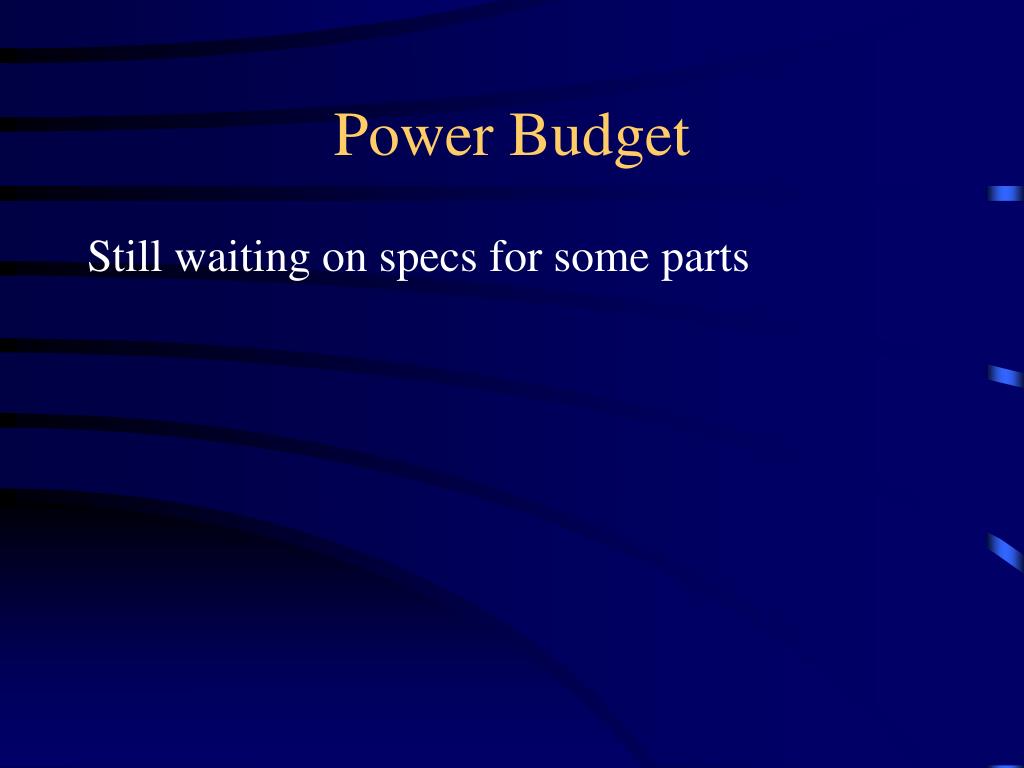 Power Budget

Still waiting on specs for some parts